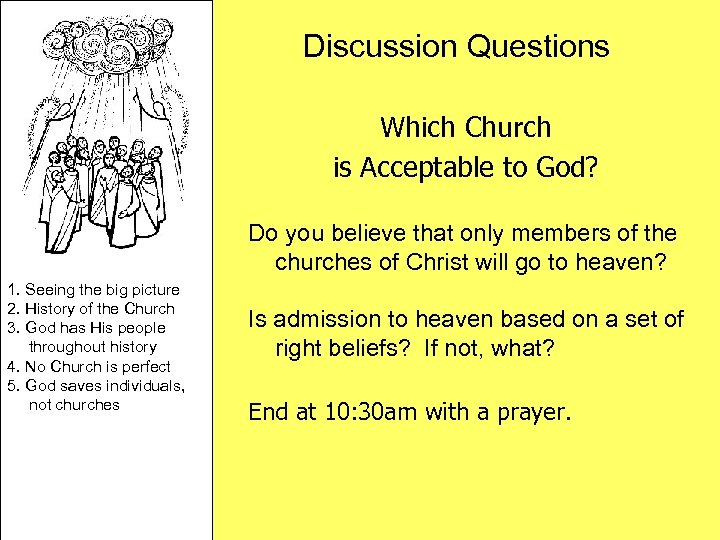 1. Seeing the big picture
2. History of the Church
3. God has His people throughout history
4. No Church is perfect
5. God saves individuals, not churches

Discussion Questions

Which Church
is Acceptable to God?

Do you believe that only members of the churches of Christ will go to heaven?

Is admission to heaven based on a set of right beliefs? If not, what?

End at 10:30am with a prayer.